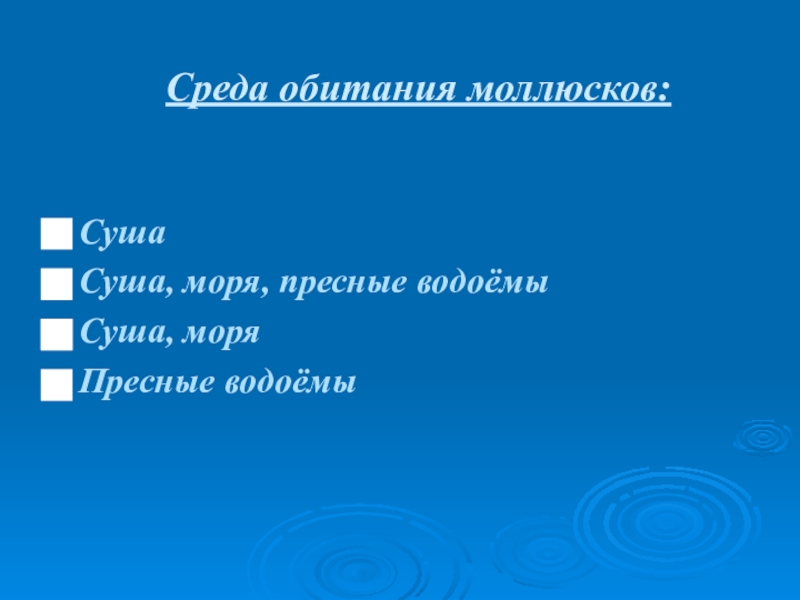 Среда обитания моллюсков:

Суша
Суша, моря, пресные водоёмы
Суша, моря
Пресные водоёмы